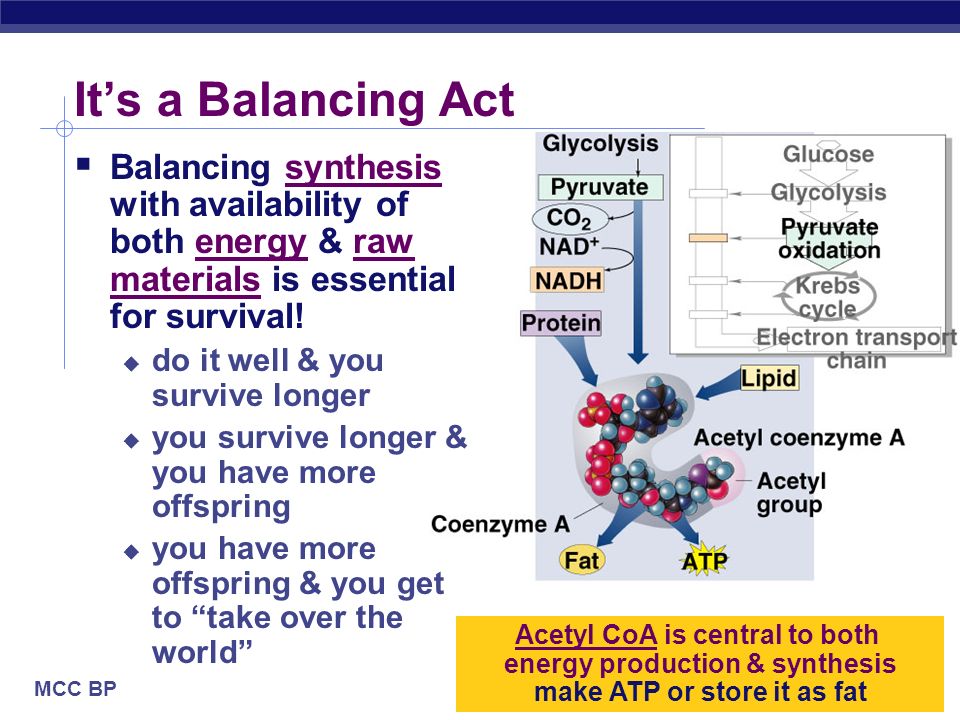 It's a Balancing Act

▪ Balancing synthesis with availability of both energy & raw materials is essential for survival!

◆ do it well & you survive longer

◆ you survive longer & you have more offspring

◆ you have more offspring & you get to "take over the world"

Glycolysis
Pyruvate
$CO_2$
$NAD^+$
NADH
Protein
Lipid
Acetyl coenzyme A
Acetyl group
Coenzyme A
Fat
ATP

Glucose
Glycolysis
Pyruvate oxidation
Krebs cycle
Electron transport chain

Acetyl CoA is central to both energy production & synthesis
make ATP or store it as fat

MCC BP